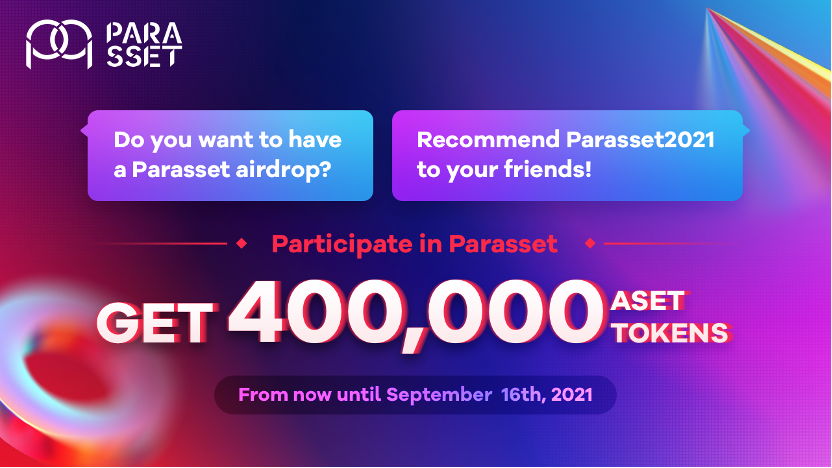 PARA SSET

Do you want to have a Parasset airdrop?

Recommend Parasset2021 to your friends!

Participate in Parasset

GET 400,000 ASET TOKENS

From now until September 16th, 2021